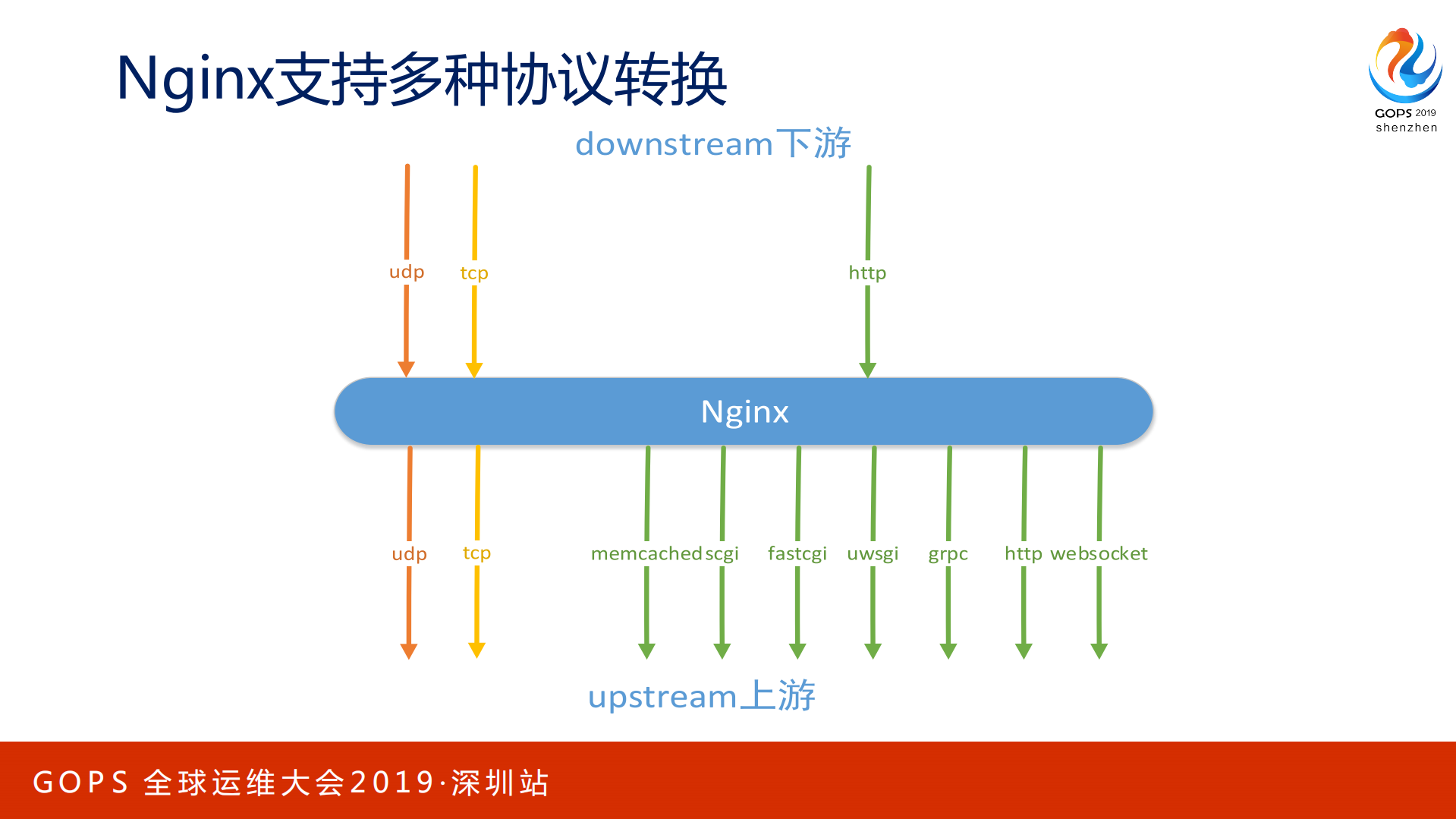 Nginx支持多种协议转换

GOPS 2019
shenzhen

downstream下游

udp
tcp
http

Nginx

udp
tcp
memcached
scgi
fastcgi
uwsgi
grpc
http
websocket

upstream上游

GOPS 全球运维大会2019·深圳站